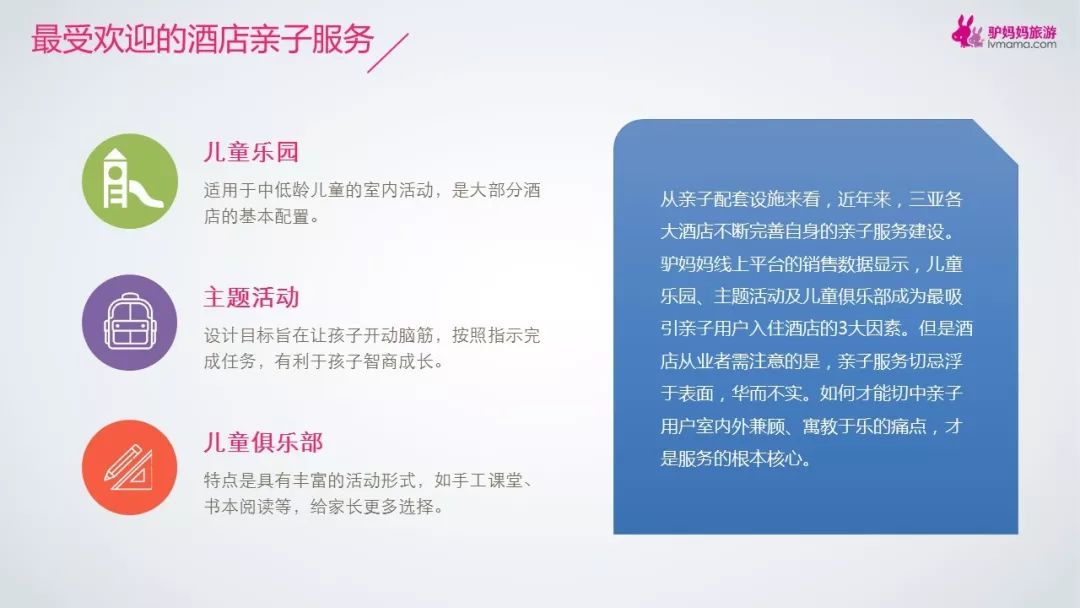 最受欢迎的酒店亲子服务

驴妈妈旅游
lvmama.com

儿童乐园
适用于中低龄儿童的室内活动，是大部分酒店的基本配置。

主题活动
设计目标旨在让孩子开动脑筋，按照指示完成任务，有利于孩子智商成长。

儿童俱乐部
特点是具有丰富的活动形式，如手工课堂、书本阅读等，给家长更多选择。

从亲子配套设施来看，近年来，三亚各大酒店不断完善自身的亲子服务建设。驴妈妈线上平台的销售数据显示，儿童乐园、主题活动及儿童俱乐部成为最吸引亲子用户入住酒店的3大因素。但是酒店从业者需注意的是，亲子服务切忌浮于表面，华而不实。如何才能切中亲子用户室内外兼顾、寓教于乐的痛点，才是服务的根本核心。